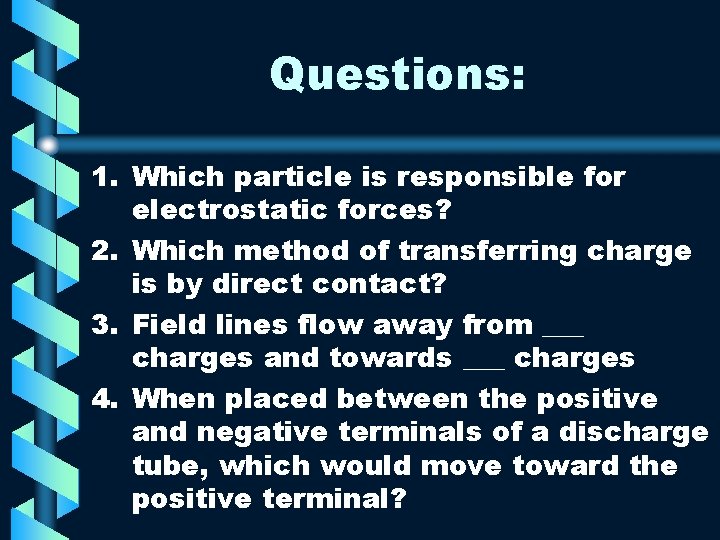 Questions:

1. Which particle is responsible for electrostatic forces?
2. Which method of transferring charge is by direct contact?
3. Field lines flow away from ___ charges and towards ___ charges
4. When placed between the positive and negative terminals of a discharge tube, which would move toward the positive terminal?